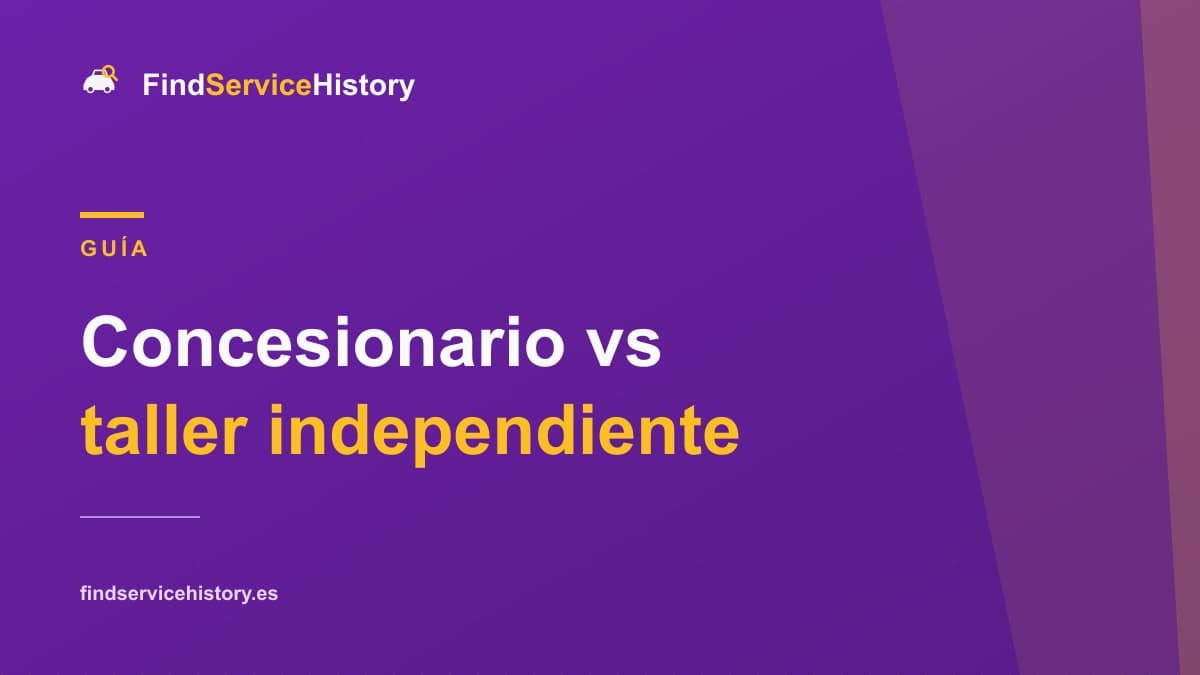 FindServiceHistory

GUÍA

Concesionario vs taller independiente

findservicehistory.es